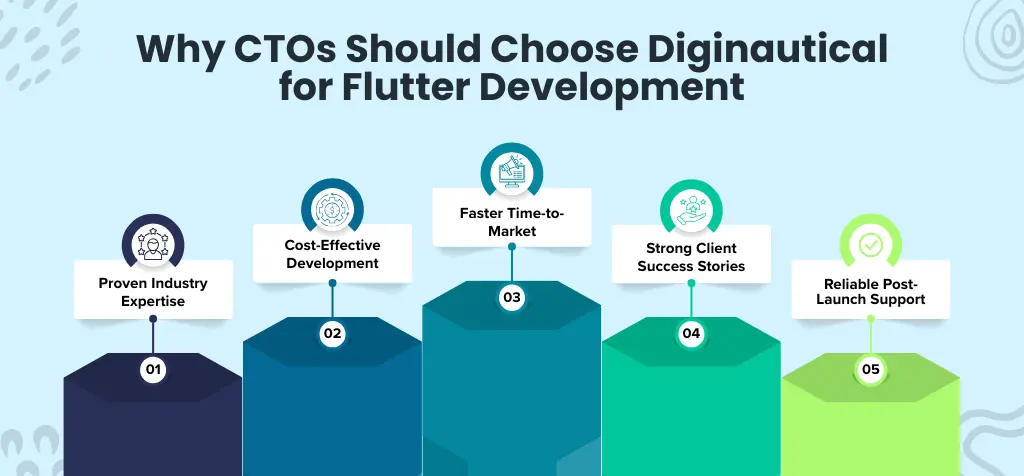 Why CTOs Should Choose Diginautical for Flutter Development

Proven Industry Expertise

01

Cost-Effective Development

02

Faster Time-to-Market

03

Strong Client Success Stories

04

Reliable Post-Launch Support

05